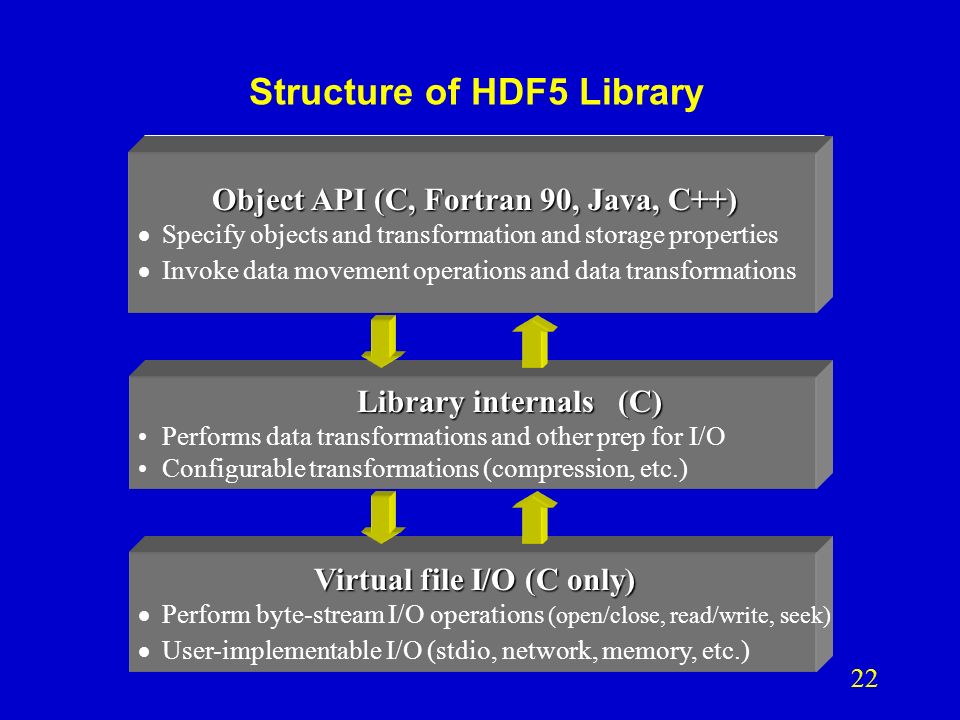 Structure of HDF5 Library

Object API (C, Fortran 90, Java, C++)
• Specify objects and transformation and storage properties
• Invoke data movement operations and data transformations

Library internals (C)
• Performs data transformations and other prep for I/O
• Configurable transformations (compression, etc.)

Virtual file I/O (C only)
• Perform byte-stream I/O operations (open/close, read/write, seek)
• User-implementable I/O (stdio, network, memory, etc.)

22